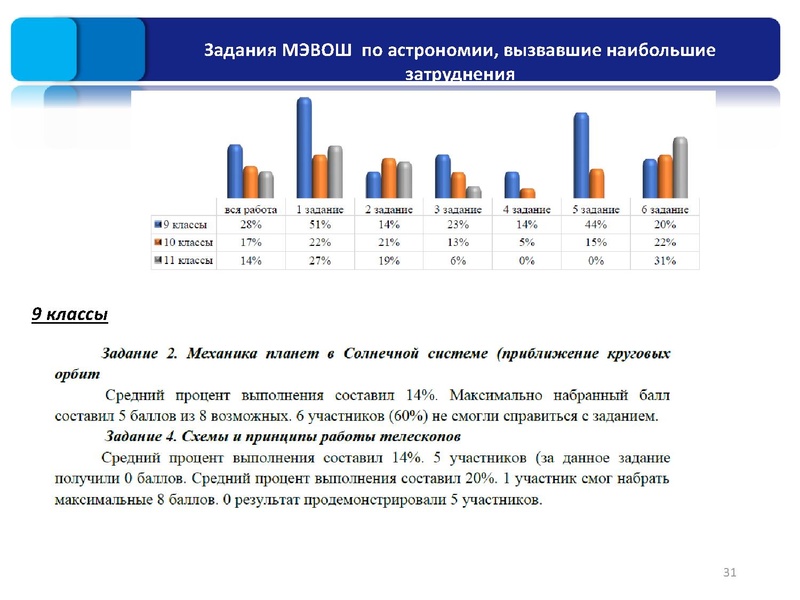 Задания МЭВОШ по астрономии, вызвавшие наибольшие затруднения

| | вся работа | 1 задание | 2 задание | 3 задание | 4 задание | 5 задание | 6 задание |
|---|---|---|---|---|---|---|---|
| 9 классы | 28% | 51% | 14% | 23% | 14% | 44% | 20% |
| 10 классы | 17% | 22% | 21% | 13% | 5% | 15% | 22% |
| 11 классы | 14% | 27% | 19% | 6% | 0% | 0% | 31% |

9 классы

Задание 2. Механика планет в Солнечной системе (приближение круговых орбит

Средний процент выполнения составил 14%. Максимально набранный балл составил 5 баллов из 8 возможных. 6 участников (60%) не смогли справиться с заданием.

Задание 4. Схемы и принципы работы телескопов

Средний процент выполнения составил 14%. 5 участников (за данное задание получили 0 баллов. Средний процент выполнения составил 20%. 1 участник смог набрать максимальные 8 баллов. 0 результат продемонстрировали 5 участников.

31